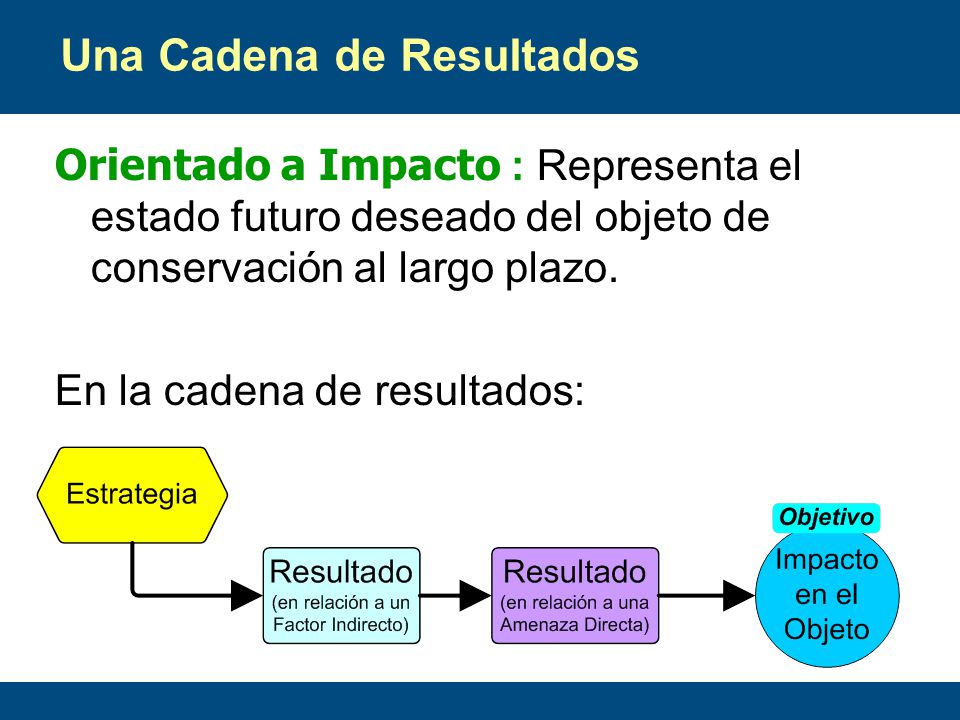 Una Cadena de Resultados

Orientado a Impacto : Representa el estado futuro deseado del objeto de conservación al largo plazo.

En la cadena de resultados:

Estrategia

Resultado
(en relación a un Factor Indirecto)

Resultado
(en relación a una Amenaza Directa)

Objetivo

Impacto en el Objeto